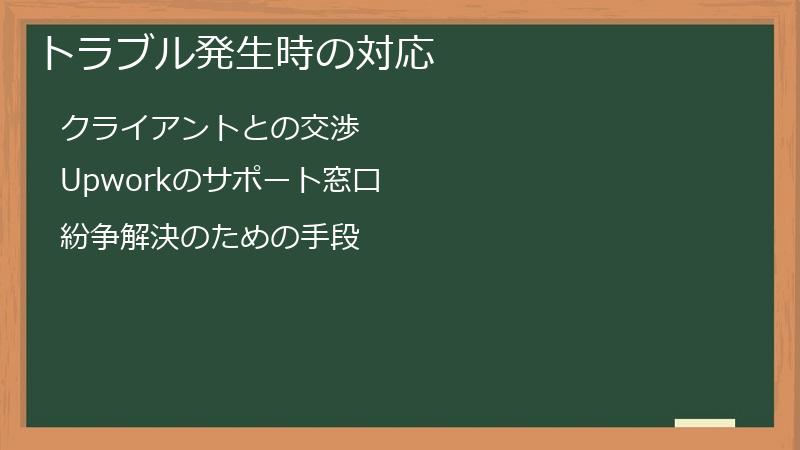 トラブル発生時の対応

クライアントとの交渉

Upworkのサポート窓口

紛争解決のための手段